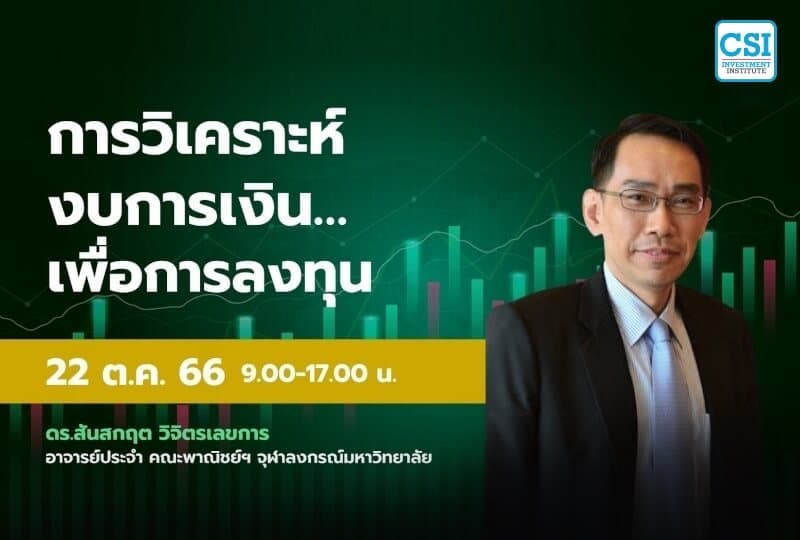 CSI
INVESTMENT INSTITUTE

การวิเคราะห์
งบการเงิน...
เพื่อการลงทุน

22 ต.ค. 66 9.00-17.00 น.

ดร.สันสกฤต วิจิตรเลขการ
อาจารย์ประจำ คณะพาณิชย์ฯ จุฬาลงกรณ์มหาวิทยาลัย